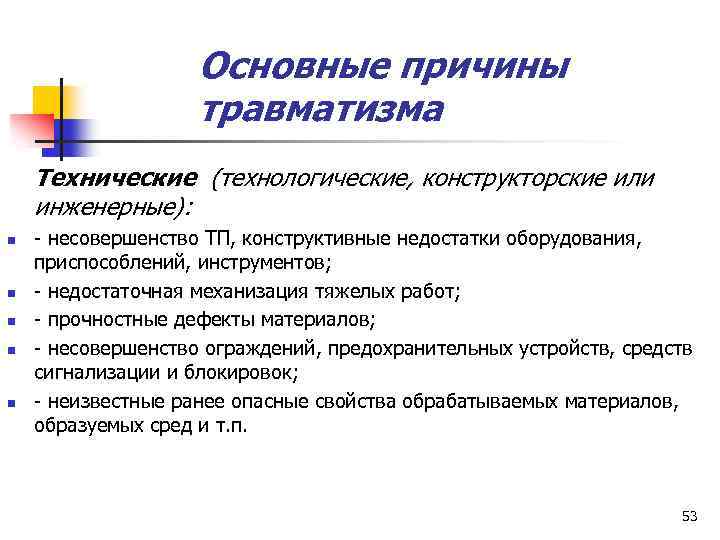 Основные причины травматизма

Технические (технологические, конструкторские или инженерные):

- несовершенство ТП, конструктивные недостатки оборудования, приспособлений, инструментов;
- недостаточная механизация тяжелых работ;
- прочностные дефекты материалов;
- несовершенство ограждений, предохранительных устройств, средств сигнализации и блокировок;
- неизвестные ранее опасные свойства обрабатываемых материалов, образуемых сред и т.п.

53